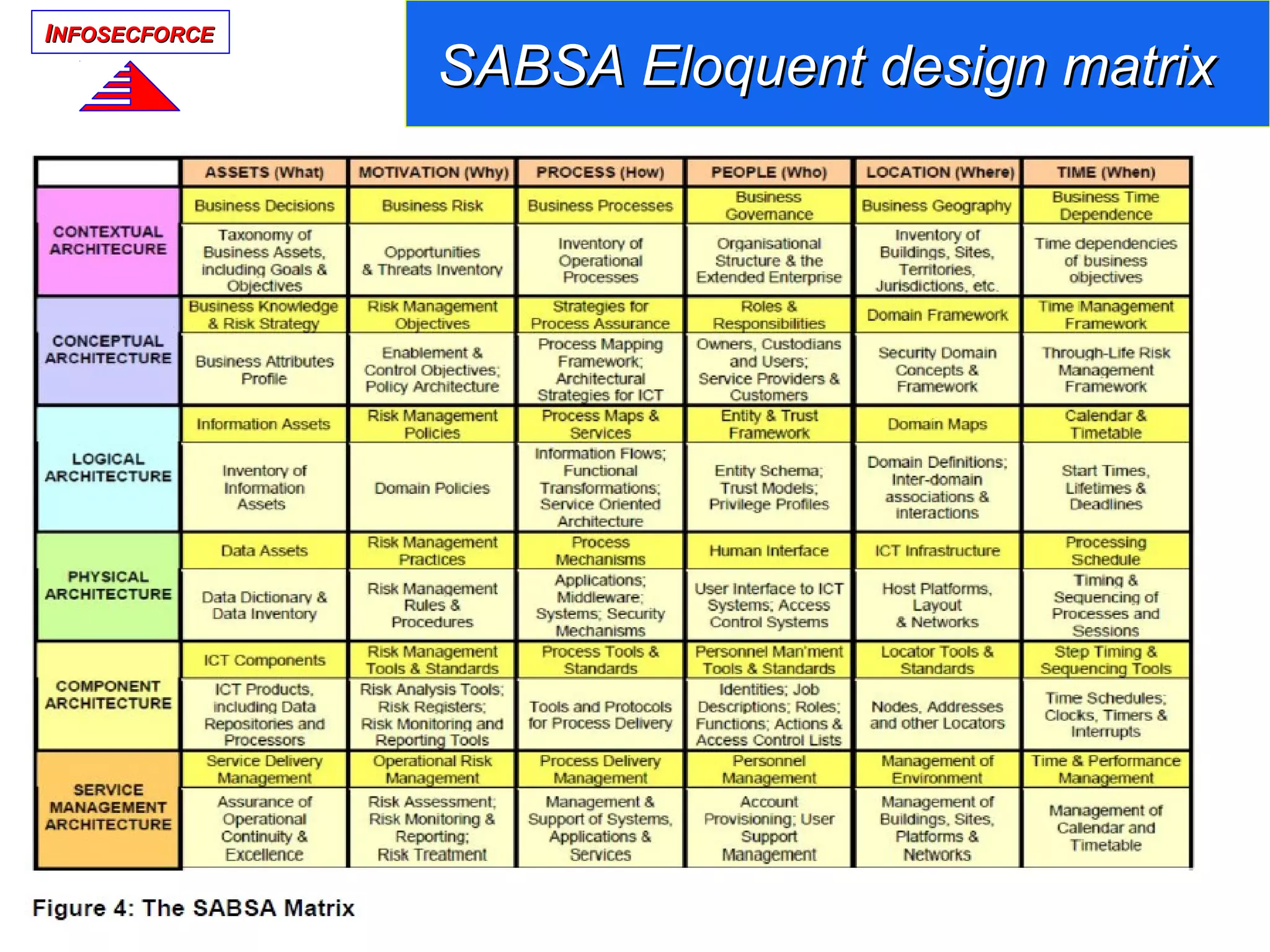 INFOSECFORCE

SABSA Eloquent design matrix

| | ASSETS (What) | MOTIVATION (Why) | PROCESS (How) | PEOPLE (Who) | LOCATION (Where) | TIME (When) |
|---|---|---|---|---|---|---|
| CONTEXTUAL ARCHITECURE | Business Decisions | Business Risk | Business Processes | Business Governance | Business Geography | Business Time Dependence |
| | Taxonomy of Business Assets, including Goals & Objectives | Opportunities & Threats Inventory | Inventory of Operational Processes | Organisational Structure & the Extended Enterprise | Inventory of Buildings, Sites, Territories, Jurisdictions, etc. | Time dependencies of business objectives |
| CONCEPTUAL ARCHITECTURE | Business Knowledge & Risk Strategy | Risk Management Objectives | Strategies for Process Assurance | Roles & Responsibilities | Domain Framework | Time Management Framework |
| | Business Attributes Profile | Enablement & Control Objectives; Policy Architecture | Process Mapping Framework; Architectural Strategies for ICT | Owners, Custodians and Users; Service Providers & Customers | Security Domain Concepts & Framework | Through-Life Risk Management Framework |
| LOGICAL ARCHITECTURE | Information Assets | Risk Management Policies | Process Maps & Services | Entity & Trust Framework | Domain Maps | Calendar & Timetable |
| | Inventory of Information Assets | Domain Policies | Information Flows; Functional Transformations; Service Oriented Architecture | Entity Schema; Trust Models; Privilege Profiles | Domain Definitions; Inter-domain associations & interactions | Start Times, Lifetimes & Deadlines |
| PHYSICAL ARCHITECTURE | Data Assets | Risk Management Practices | Process Mechanisms | Human Interface | ICT Infrastructure | Processing Schedule |
| | Data Dictionary & Data Inventory | Risk Management Rules & Procedures | Applications; Middleware; Systems; Security Mechanisms | User Interface to ICT Systems; Access Control Systems | Host Platforms, Layout & Networks | Timing & Sequencing of Processes and Sessions |
| COMPONENT ARCHITECTURE | ICT Components | Risk Management Tools & Standards | Process Tools & Standards | Personnel Man'ment Tools & Standards | Locator Tools & Standards | Step Timing & Sequencing Tools |
| | ICT Products, including Data Repositories and Processors | Risk Analysis Tools; Risk Registers; Risk Monitoring and Reporting Tools | Tools and Protocols for Process Delivery | Identities; Job Descriptions; Roles; Functions; Actions & Access Control Lists | Nodes, Addresses and other Locators | Time Schedules; Clocks, Timers & Interrupts |
| SERVICE MANAGEMENT ARCHITECTURE | Service Delivery Management | Operational Risk Management | Process Delivery Management | Personnel Management | Management of Environment | Time & Performance Management |
| | Assurance of Operational Continuity & Excellence | Risk Assessment; Risk Monitoring & Reporting; Risk Treatment | Management & Support of Systems, Applications & Services | Account Provisioning; User Support Management | Management of Buildings, Sites, Platforms & Networks | Management of Calendar and Timetable |

Figure 4: The SABSA Matrix